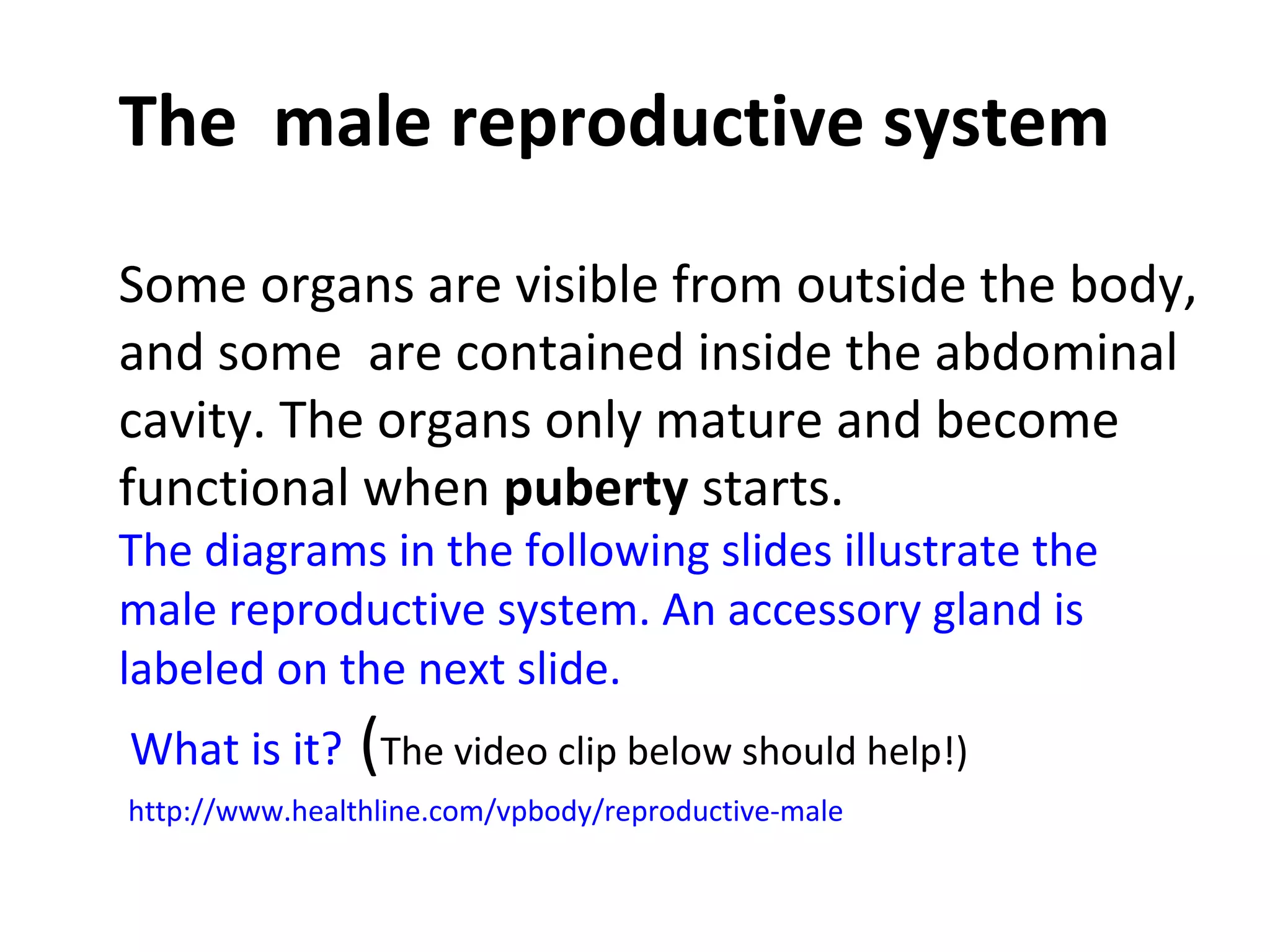 The male reproductive system

Some organs are visible from outside the body, and some are contained inside the abdominal cavity. The organs only mature and become functional when puberty starts.

The diagrams in the following slides illustrate the male reproductive system. An accessory gland is labeled on the next slide.

What is it? (The video clip below should help!)

http://www.healthline.com/vpbody/reproductive-male